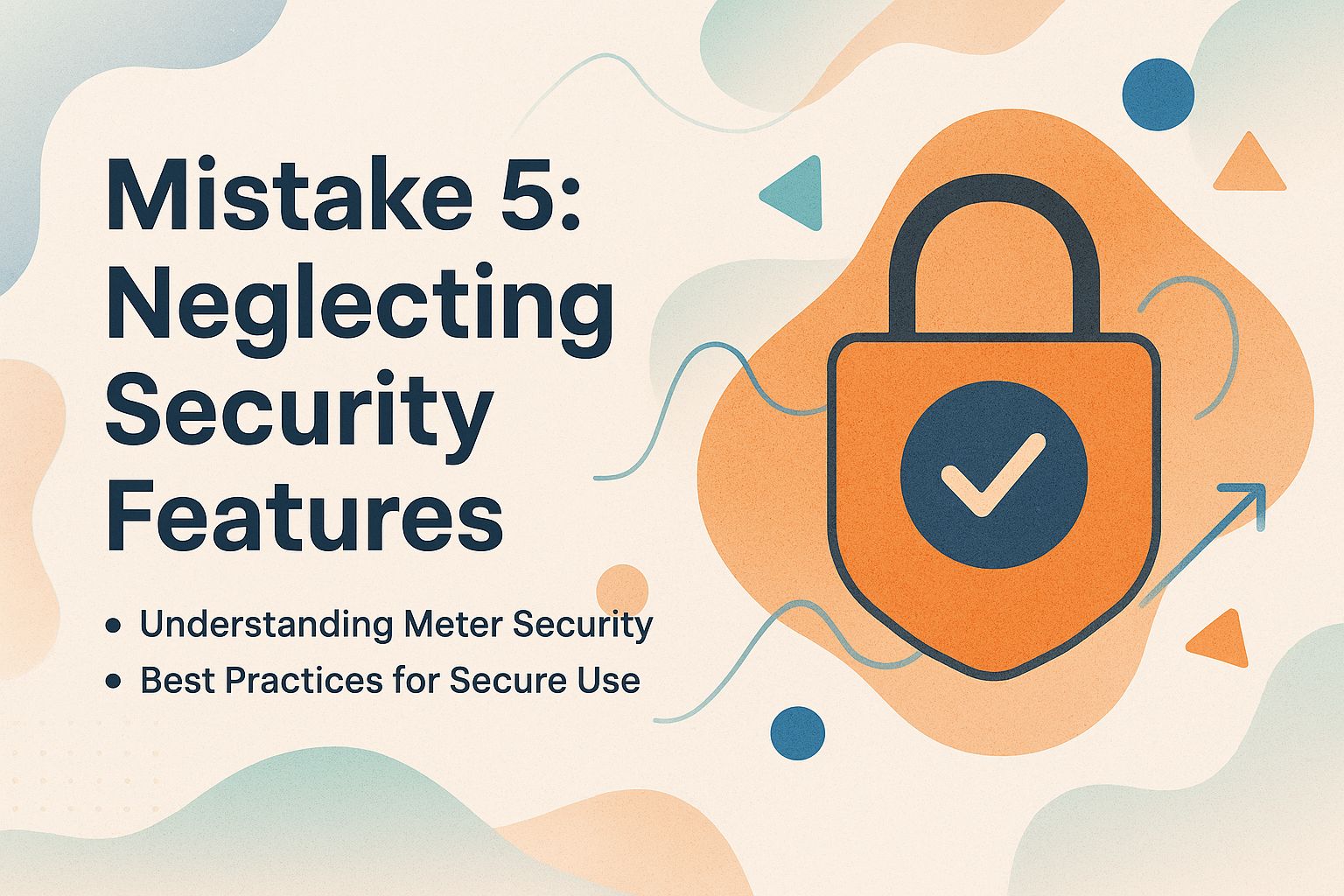 Mistake 5: Neglecting Security Features

• Understanding Meter Security
• Best Practices for Secure Use